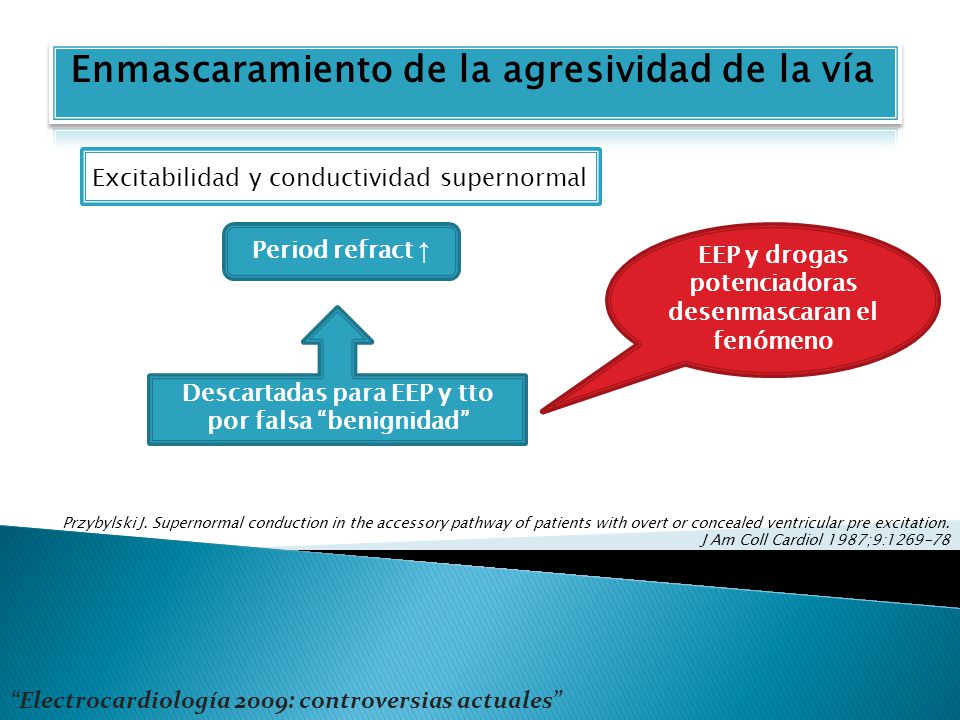 Enmascaramiento de la agresividad de la vía

Excitabilidad y conductividad supernormal

Period refract ↑

EEP y drogas potenciadoras desenmascaran el fenómeno

Descartadas para EEP y tto por falsa “benignidad”

Przybylski J. Supernormal conduction in the accessory pathway of patients with overt or concealed ventricular pre excitation. J Am Coll Cardiol 1987;9:1269-78

“Electrocardiología 2009: controversias actuales”